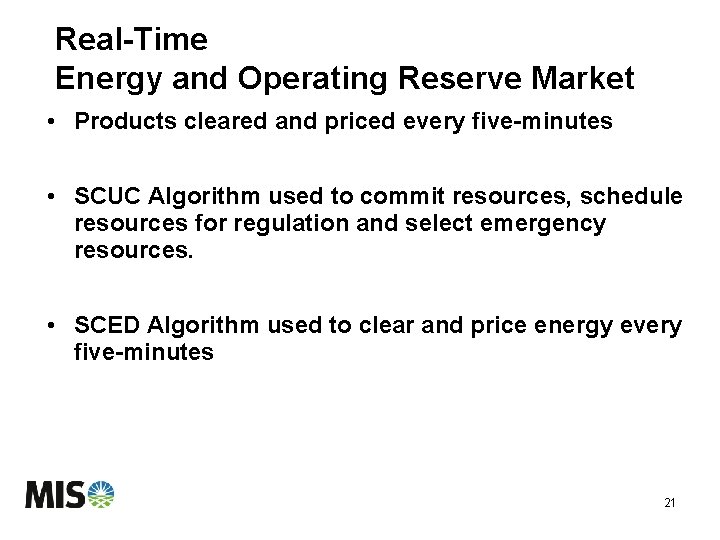 Real-Time
Energy and Operating Reserve Market

• Products cleared and priced every five-minutes

• SCUC Algorithm used to commit resources, schedule resources for regulation and select emergency resources.

• SCED Algorithm used to clear and price energy every five-minutes

MISO

21